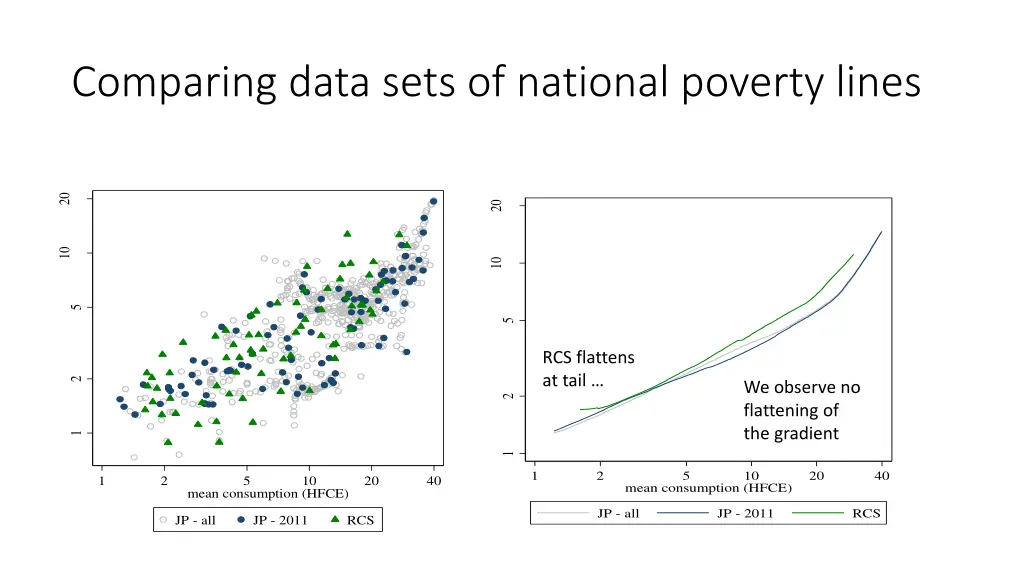 Comparing data sets of national poverty lines

20
10
5
2
1
1 2 5 10 20 40
mean consumption (HFCE)
JP - all  JP - 2011  RCS

20
10
5
2
1
RCS flattens at tail …
We observe no flattening of the gradient
1 2 5 10 20 40
mean consumption (HFCE)
JP - all  JP - 2011  RCS